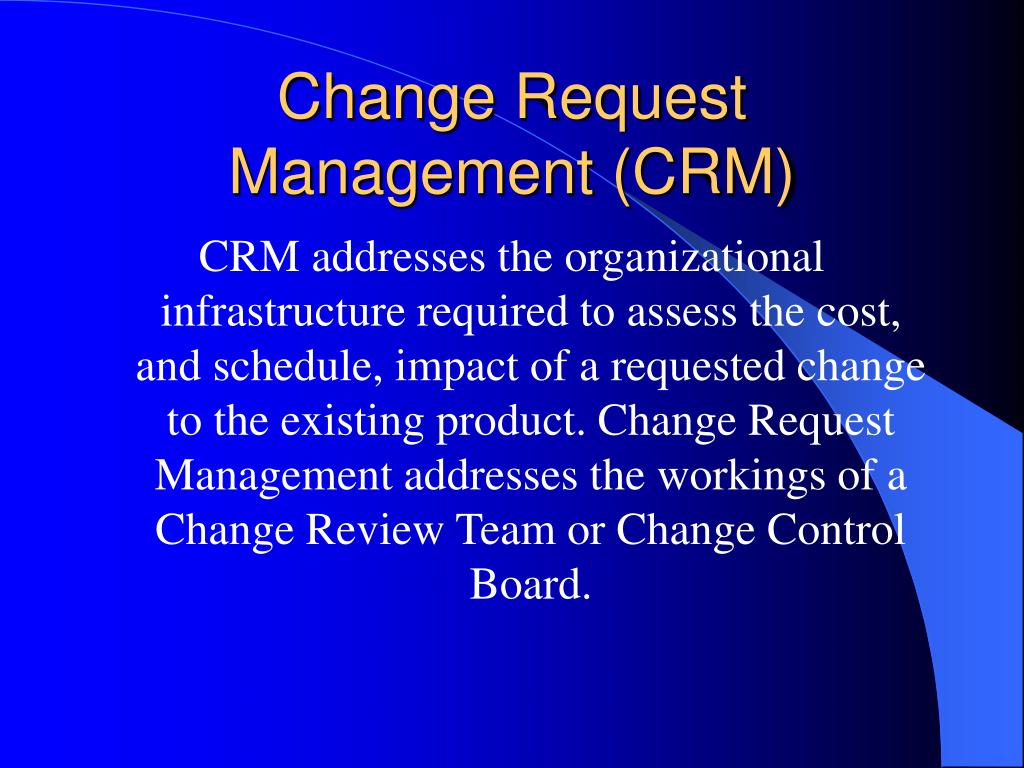 Change Request Management (CRM)

CRM addresses the organizational infrastructure required to assess the cost, and schedule, impact of a requested change to the existing product. Change Request Management addresses the workings of a Change Review Team or Change Control Board.